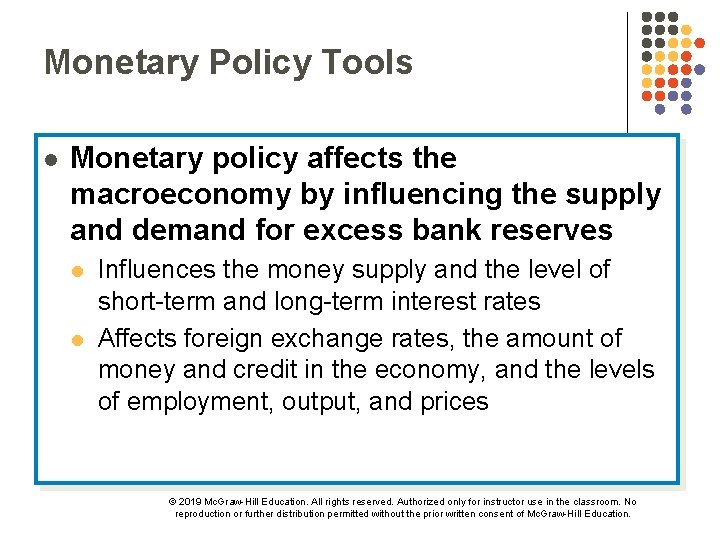 Monetary Policy Tools

- Monetary policy affects the macroeconomy by influencing the supply and demand for excess bank reserves
  - Influences the money supply and the level of short-term and long-term interest rates
  - Affects foreign exchange rates, the amount of money and credit in the economy, and the levels of employment, output, and prices

© 2019 McGraw-Hill Education. All rights reserved. Authorized only for instructor use in the classroom. No reproduction or further distribution permitted without the prior written consent of McGraw-Hill Education.